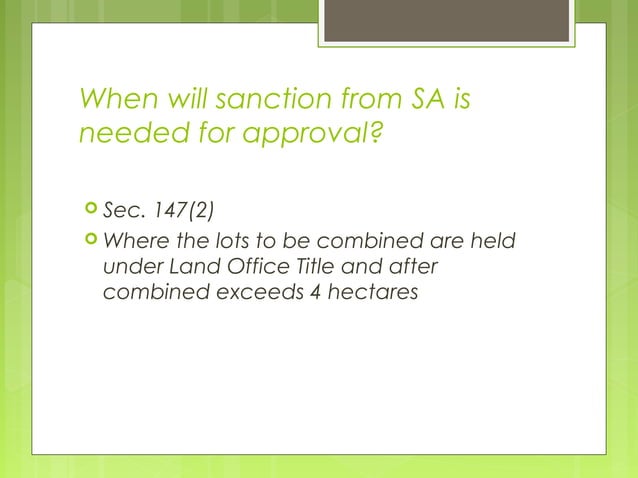 When will sanction from SA is needed for approval?

Sec. 147(2)

Where the lots to be combined are held under Land Office Title and after combined exceeds 4 hectares